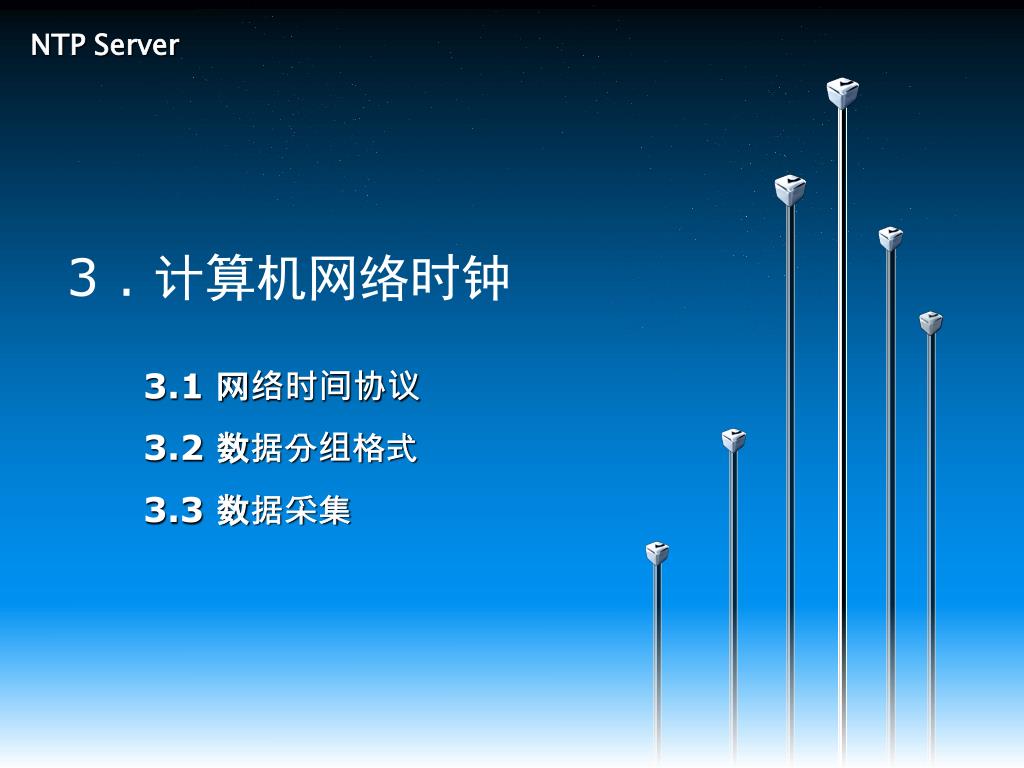 NTP Server

3．计算机网络时钟

3.1 网络时间协议

3.2 数据分组格式

3.3 数据采集